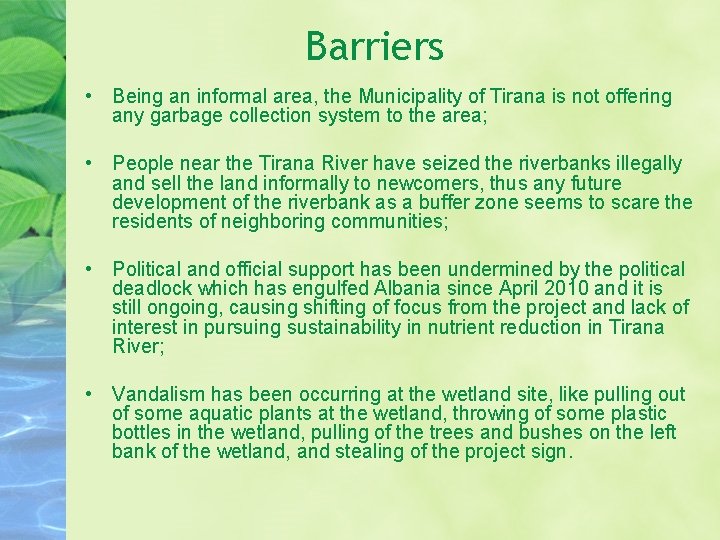 Barriers

• Being an informal area, the Municipality of Tirana is not offering any garbage collection system to the area;

• People near the Tirana River have seized the riverbanks illegally and sell the land informally to newcomers, thus any future development of the riverbank as a buffer zone seems to scare the residents of neighboring communities;

• Political and official support has been undermined by the political deadlock which has engulfed Albania since April 2010 and it is still ongoing, causing shifting of focus from the project and lack of interest in pursuing sustainability in nutrient reduction in Tirana River;

• Vandalism has been occurring at the wetland site, like pulling out of some aquatic plants at the wetland, throwing of some plastic bottles in the wetland, pulling of the trees and bushes on the left bank of the wetland, and stealing of the project sign.